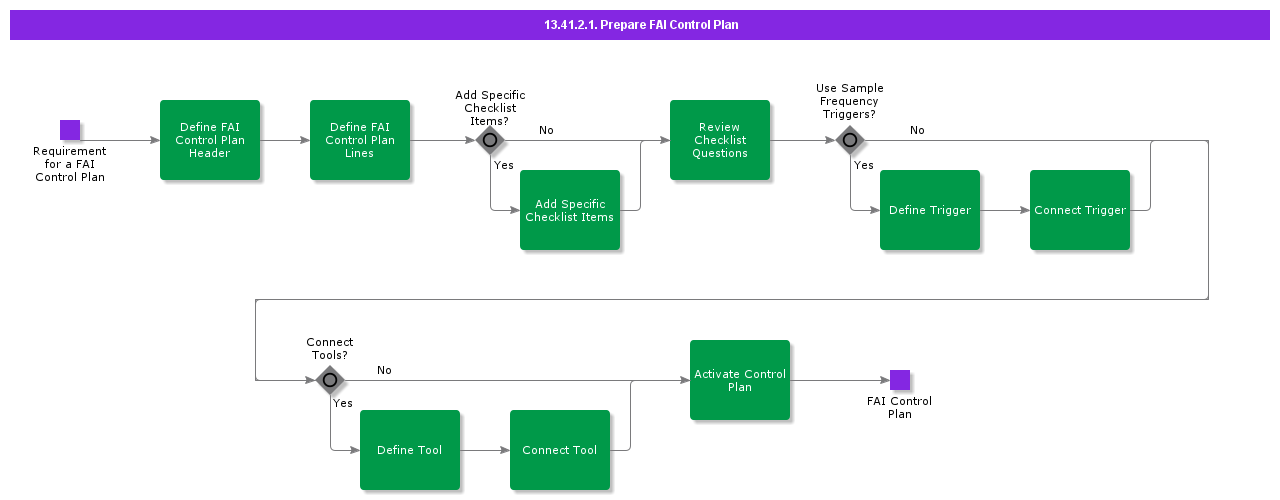 13.41.2.1. Prepare FAI Control Plan

Requirement for a FAI Control Plan

Define FAI Control Plan Header

Define FAI Control Plan Lines

Add Specific Checklist Items?

No

Yes

Add Specific Checklist Items

Review Checklist Questions

Use Sample Frequency Triggers?

No

Yes

Define Trigger

Connect Trigger

Connect Tools?

No

Yes

Define Tool

Connect Tool

Activate Control Plan

FAI Control Plan